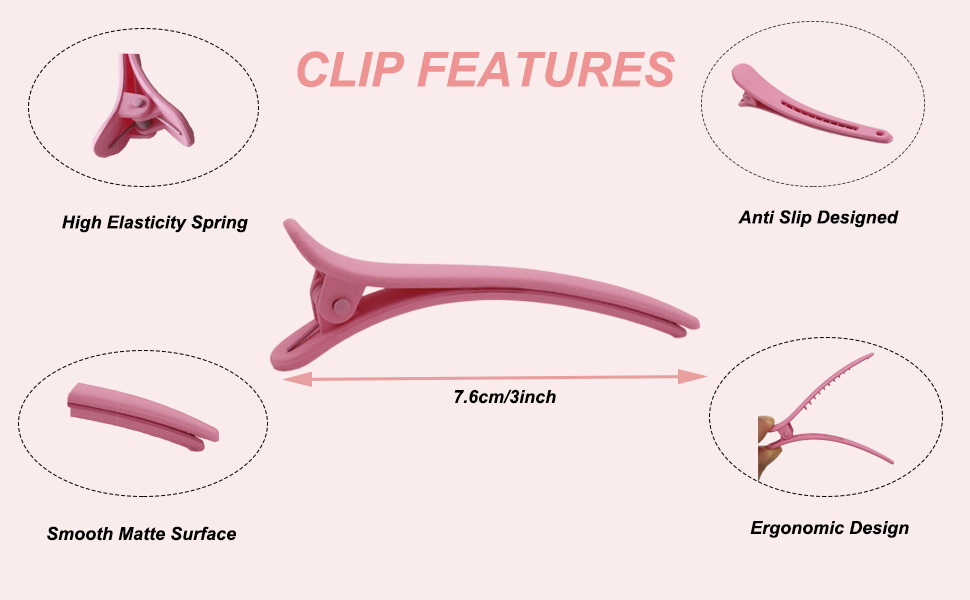 CLIP FEATURES

High Elasticity Spring

Anti Slip Designed

7.6cm/3inch

Smooth Matte Surface

Ergonomic Design